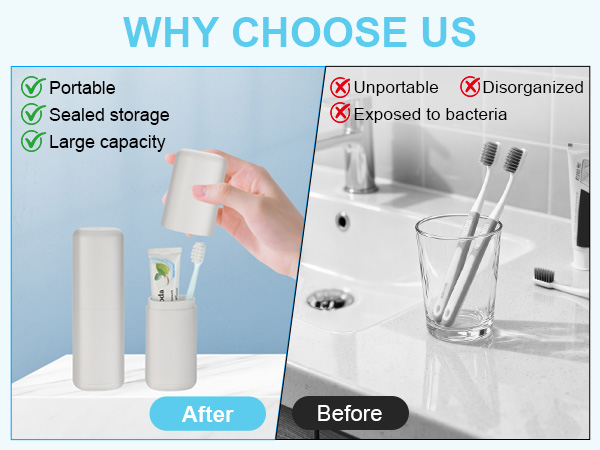 WHY CHOOSE US

Portable
Sealed storage
Large capacity

Unportable
Disorganized
Exposed to bacteria

After

Before